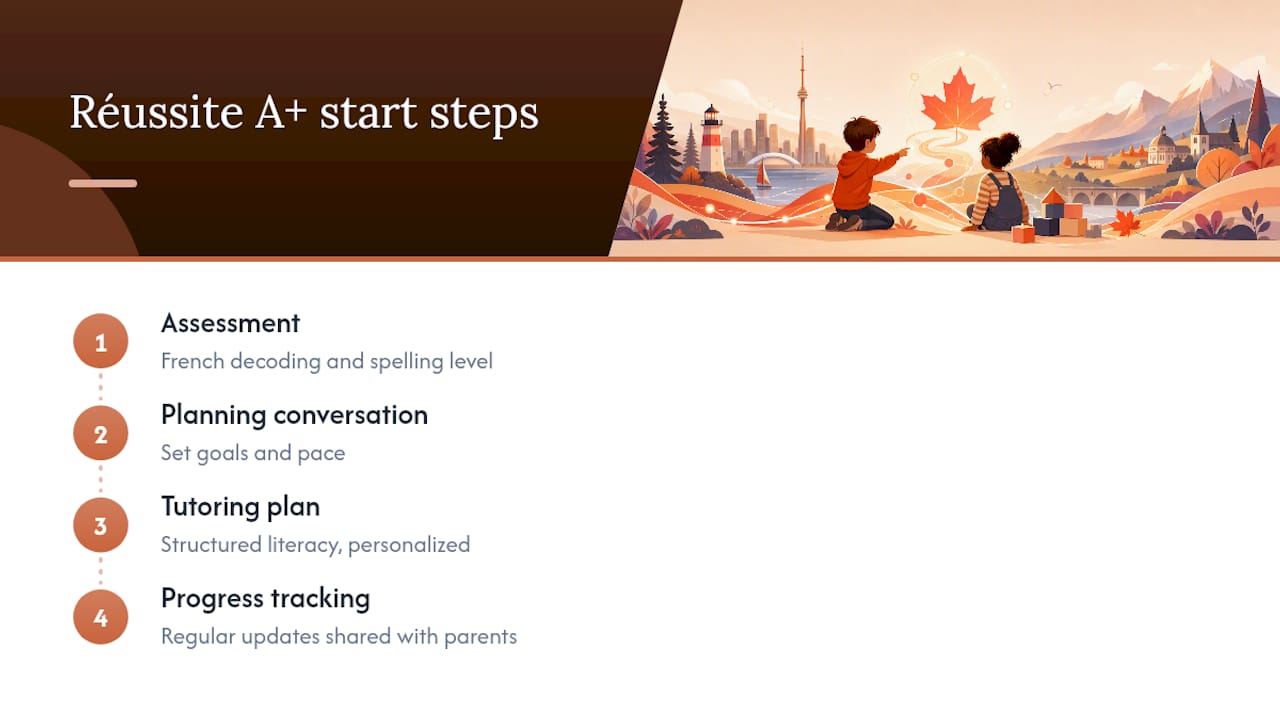 Réussite A+ start steps

1
Assessment
French decoding and spelling level

2
Planning conversation
Set goals and pace

3
Tutoring plan
Structured literacy, personalized

4
Progress tracking
Regular updates shared with parents